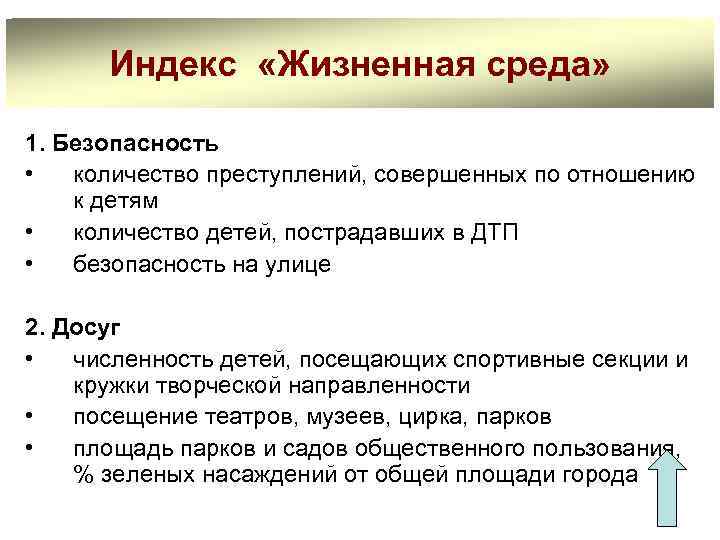 Индекс «Жизненная среда»

1. Безопасность
• количество преступлений, совершенных по отношению к детям
• количество детей, пострадавших в ДТП
• безопасность на улице

2. Досуг
• численность детей, посещающих спортивные секции и кружки творческой направленности
• посещение театров, музеев, цирка, парков
• площадь парков и садов общественного пользования, % зеленых насаждений от общей площади города